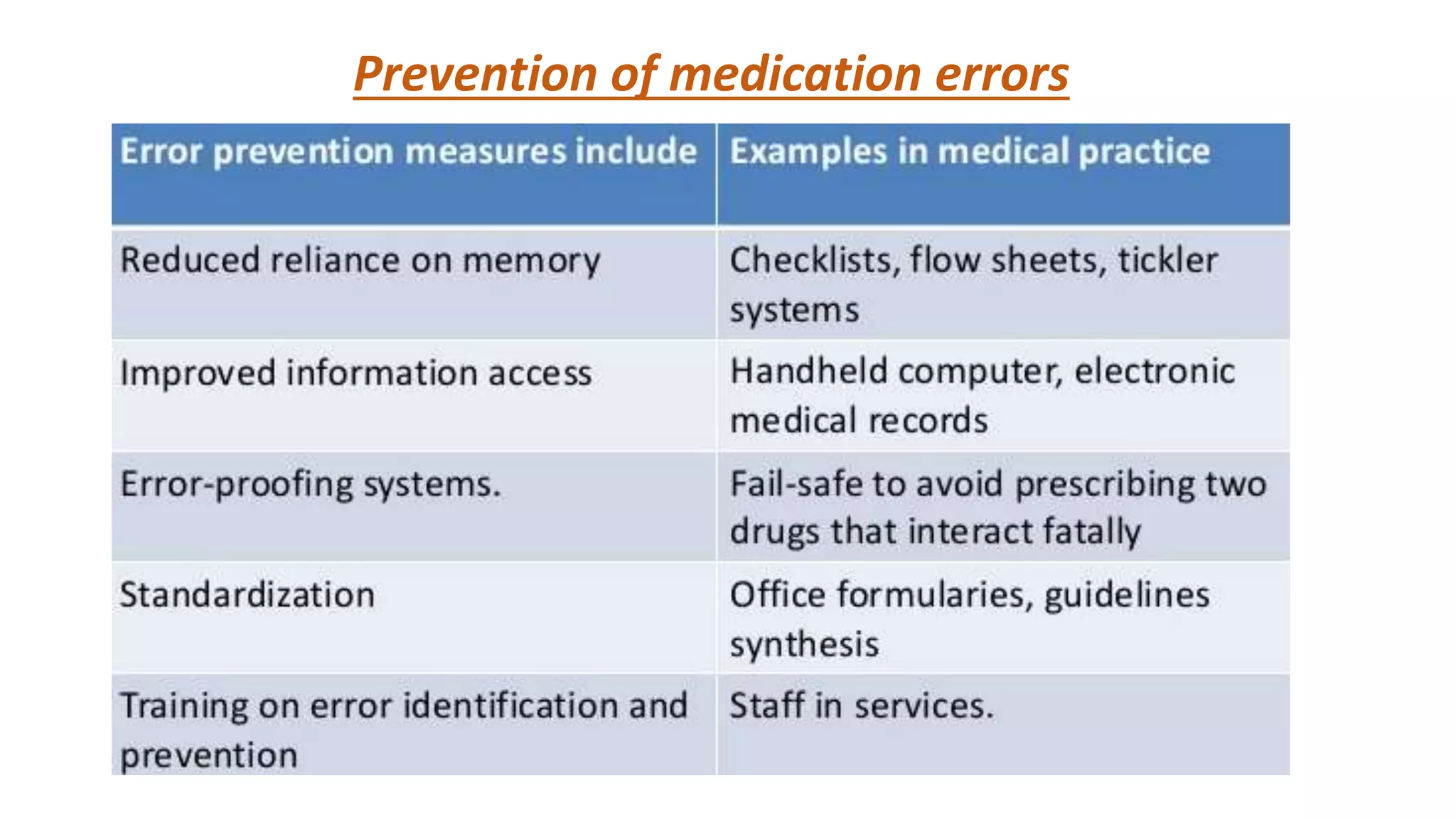 Prevention of medication errors

| Error prevention measures include | Examples in medical practice |
|---|---|
| Reduced reliance on memory | Checklists, flow sheets, tickler systems |
| Improved information access | Handheld computer, electronic medical records |
| Error-proofing systems. | Fail-safe to avoid prescribing two drugs that interact fatally |
| Standardization | Office formularies, guidelines synthesis |
| Training on error identification and prevention | Staff in services. |